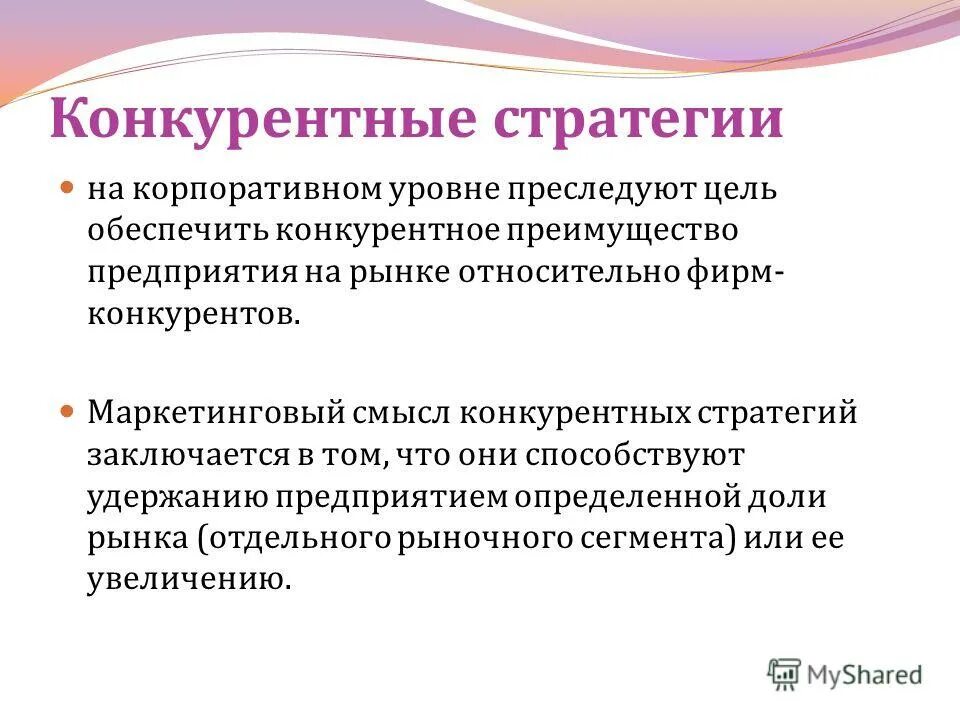 Конкурентные стратегии

на корпоративном уровне преследуют цель обеспечить конкурентное преимущество предприятия на рынке относительно фирм-конкурентов.

Маркетинговый смысл конкурентных стратегий заключается в том, что они способствуют удержанию предприятием определенной доли рынка (отдельного рыночного сегмента) или ее увеличению.

MyShared